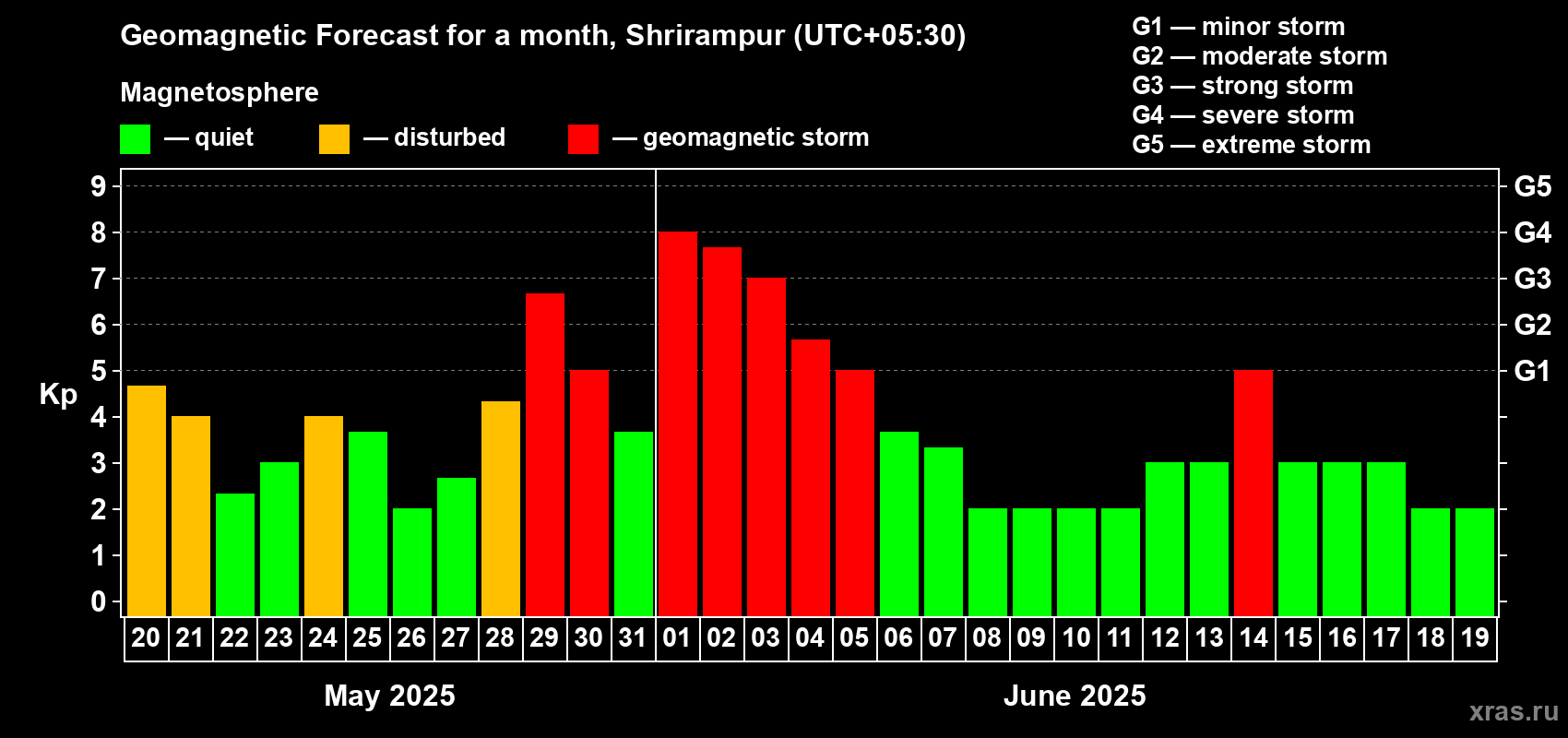 Geomagnetic Forecast for a month, Shrirampur (UTC+05:30)

Magnetosphere

— quiet — disturbed — geomagnetic storm

G1 — minor storm
G2 — moderate storm
G3 — strong storm
G4 — severe storm
G5 — extreme storm

Kp

9
8
7
6
5
4
3
2
1
0

G5
G4
G3
G2
G1

20 21 22 23 24 25 26 27 28 29 30 31 01 02 03 04 05 06 07 08 09 10 11 12 13 14 15 16 17 18 19

May 2025

June 2025

xras.ru